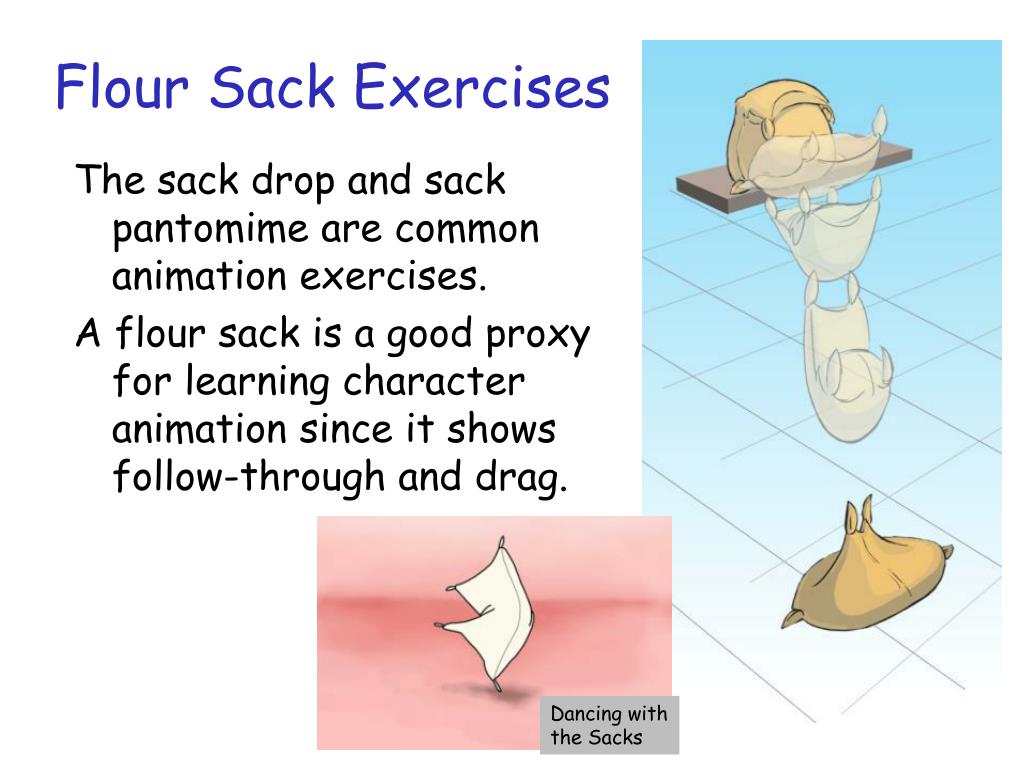 Flour Sack Exercises

The sack drop and sack pantomime are common animation exercises.

A flour sack is a good proxy for learning character animation since it shows follow-through and drag.

Dancing with the Sacks